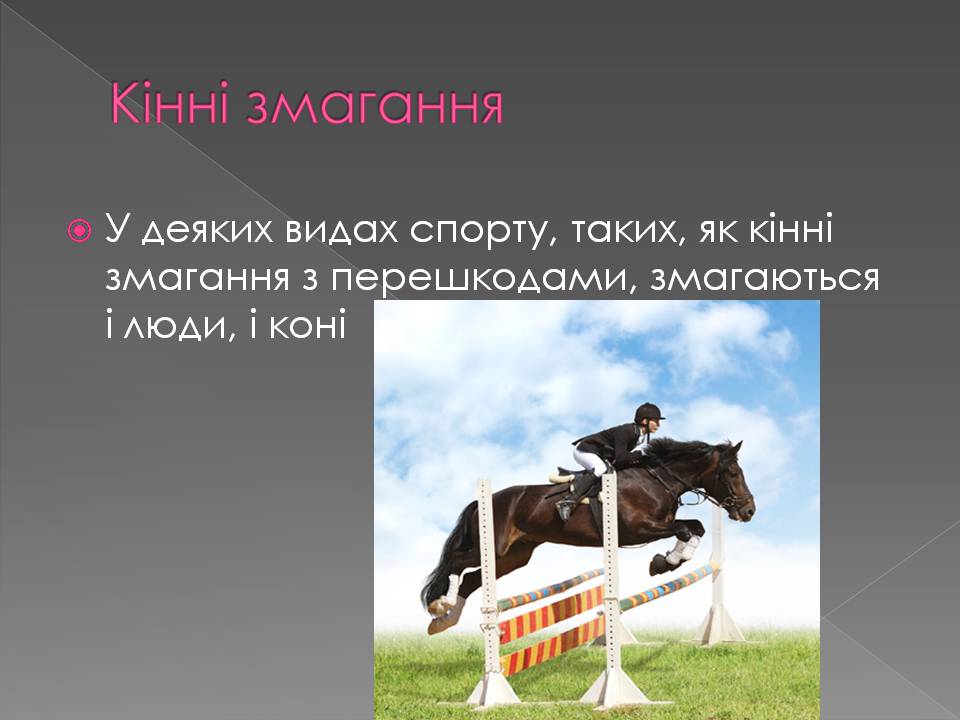 Кінні змагання

У деяких видах спорту, таких, як кінні змагання з перешкодами, змагаються і люди, і коні